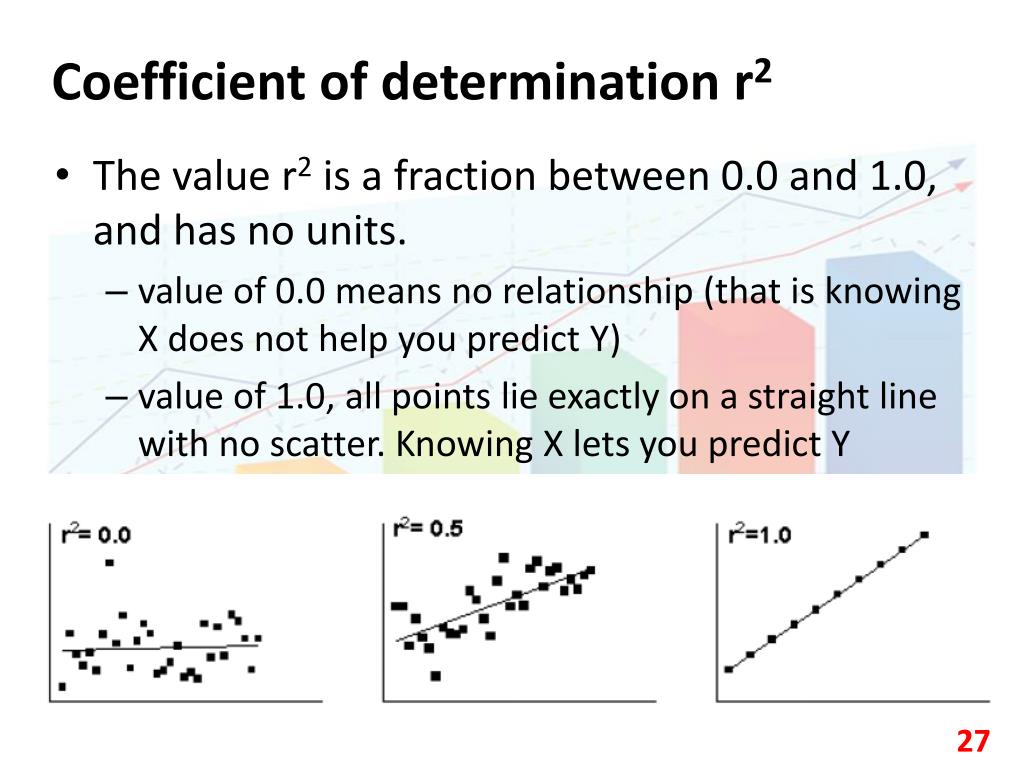 Coefficient of determination $r^2$

• The value $r^2$ is a fraction between 0.0 and 1.0, and has no units.

– value of 0.0 means no relationship (that is knowing X does not help you predict Y)

– value of 1.0, all points lie exactly on a straight line with no scatter. Knowing X lets you predict Y

$r^2$= 0.0

$r^2$= 0.5

$r^2$=1.0

27